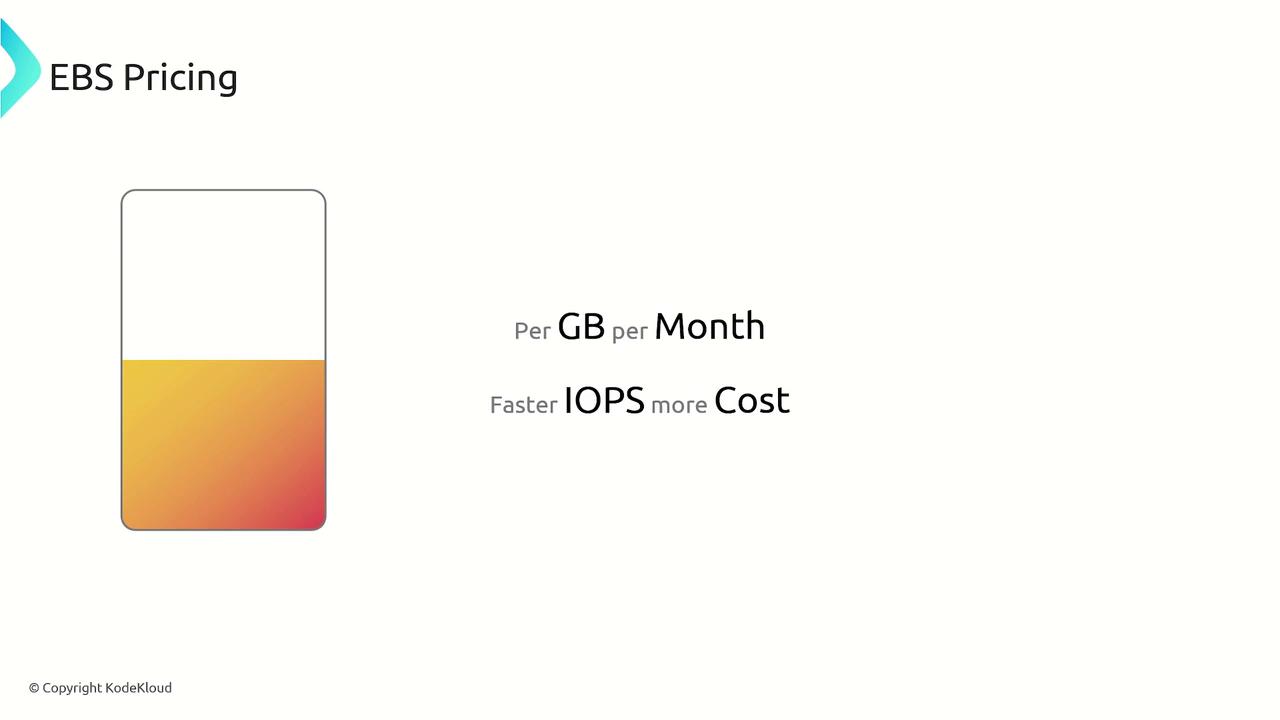 EBS Pricing

Per GB per Month

Faster IOPS more Cost

© Copyright KodeKloud